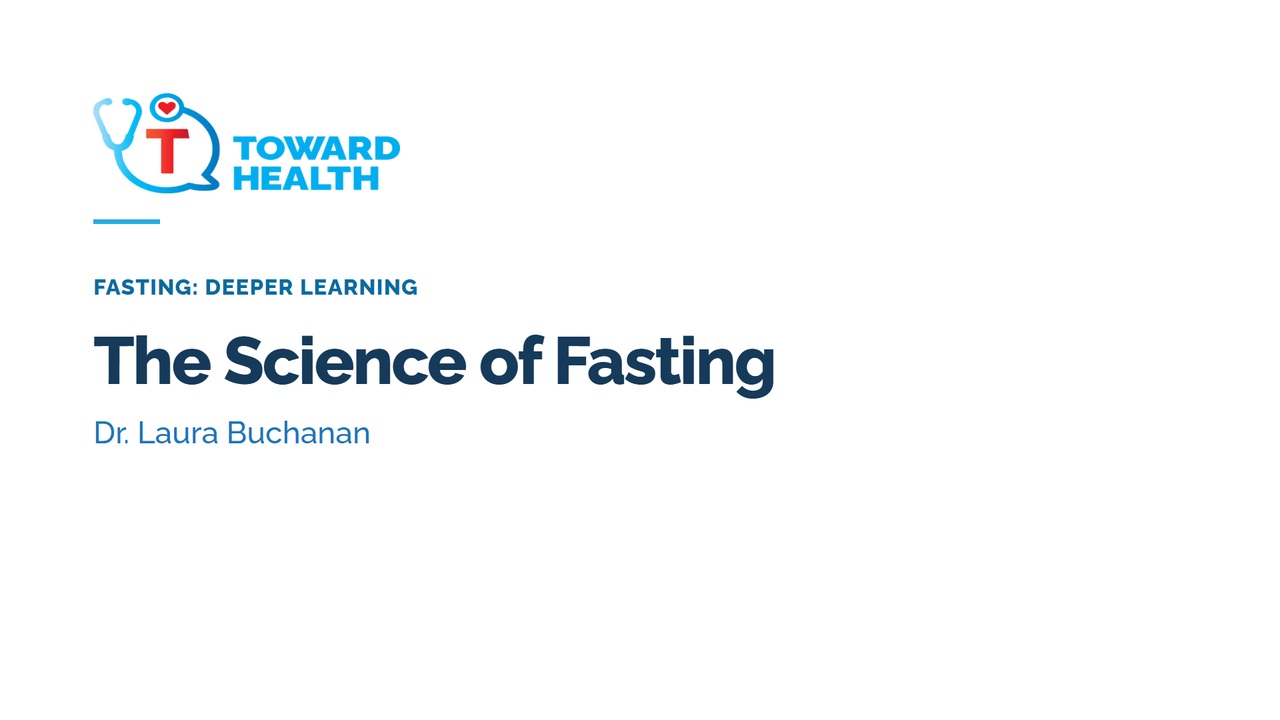 T
TOWARD
HEALTH

FASTING: DEEPER LEARNING

The Science of Fasting

Dr. Laura Buchanan